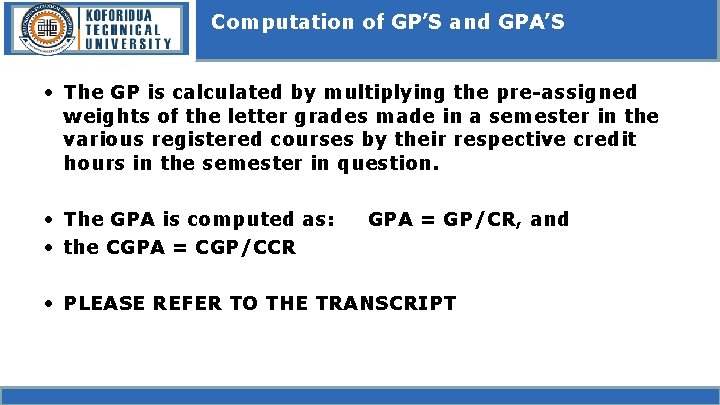 KOFORIDUA TECHNICAL UNIVERSITY

Computation of GP'S and GPA'S

• The GP is calculated by multiplying the pre-assigned weights of the letter grades made in a semester in the various registered courses by their respective credit hours in the semester in question.

• The GPA is computed as: GPA = GP/CR, and
• the CGPA = CGP/CCR

• PLEASE REFER TO THE TRANSCRIPT